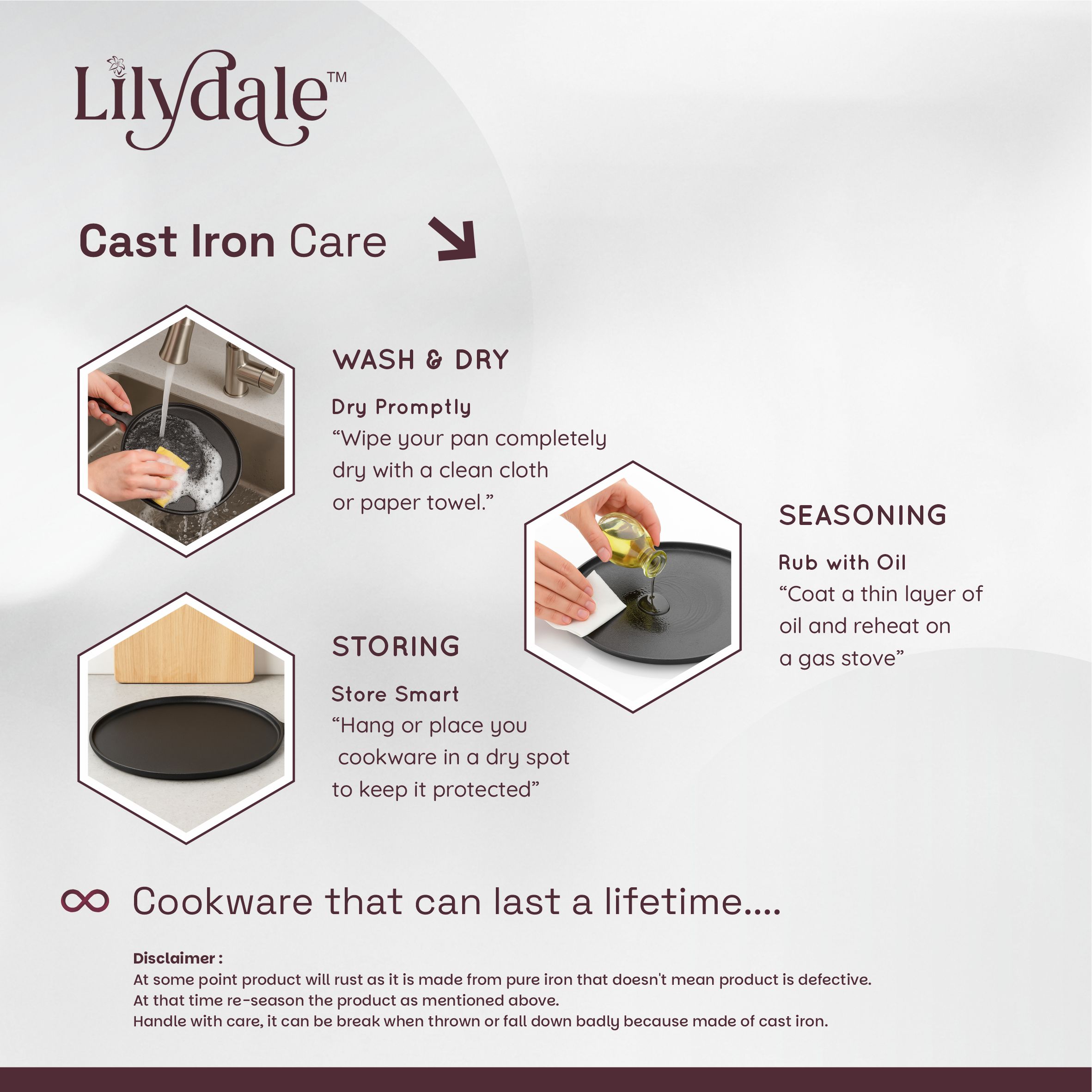 Lilydale™

Cast Iron Care

WASH & DRY

Dry Promptly
“Wipe your pan completely dry with a clean cloth or paper towel.”

SEASONING

Rub with Oil
“Coat a thin layer of oil and reheat on a gas stove”

STORING

Store Smart
“Hang or place you cookware in a dry spot to keep it protected”

Cookware that can last a lifetime....

Disclaimer :
At some point product will rust as it is made from pure iron that doesn't mean product is defective.
At that time re-season the product as mentioned above.
Handle with care, it can be break when thrown or fall down badly because made of cast iron.